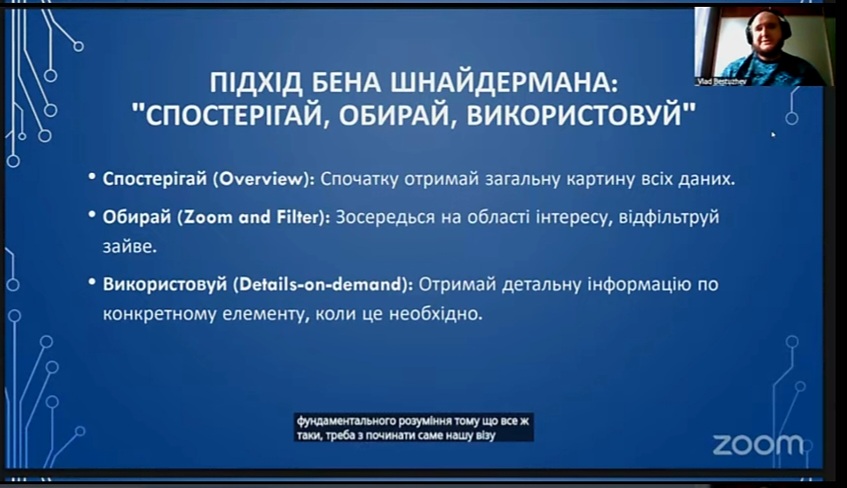 Vlad Bestuzhev

ПІДХІД БЕНА ШНАЙДЕРМАНА: "СПОСТЕРІГАЙ, ОБИРАЙ, ВИКОРИСТОВУЙ"

• Спостерігай (Overview): Спочатку отримай загальну картину всіх даних.

• Обирай (Zoom and Filter): Зосередься на області інтересу, відфільтруй зайве.

• Використовуй (Details-on-demand): Отримай детальну інформацію по конкретному елементу, коли це необхідно.

фундаментального розуміння тому що все ж таки, треба з починати саме нашу візу

zoom